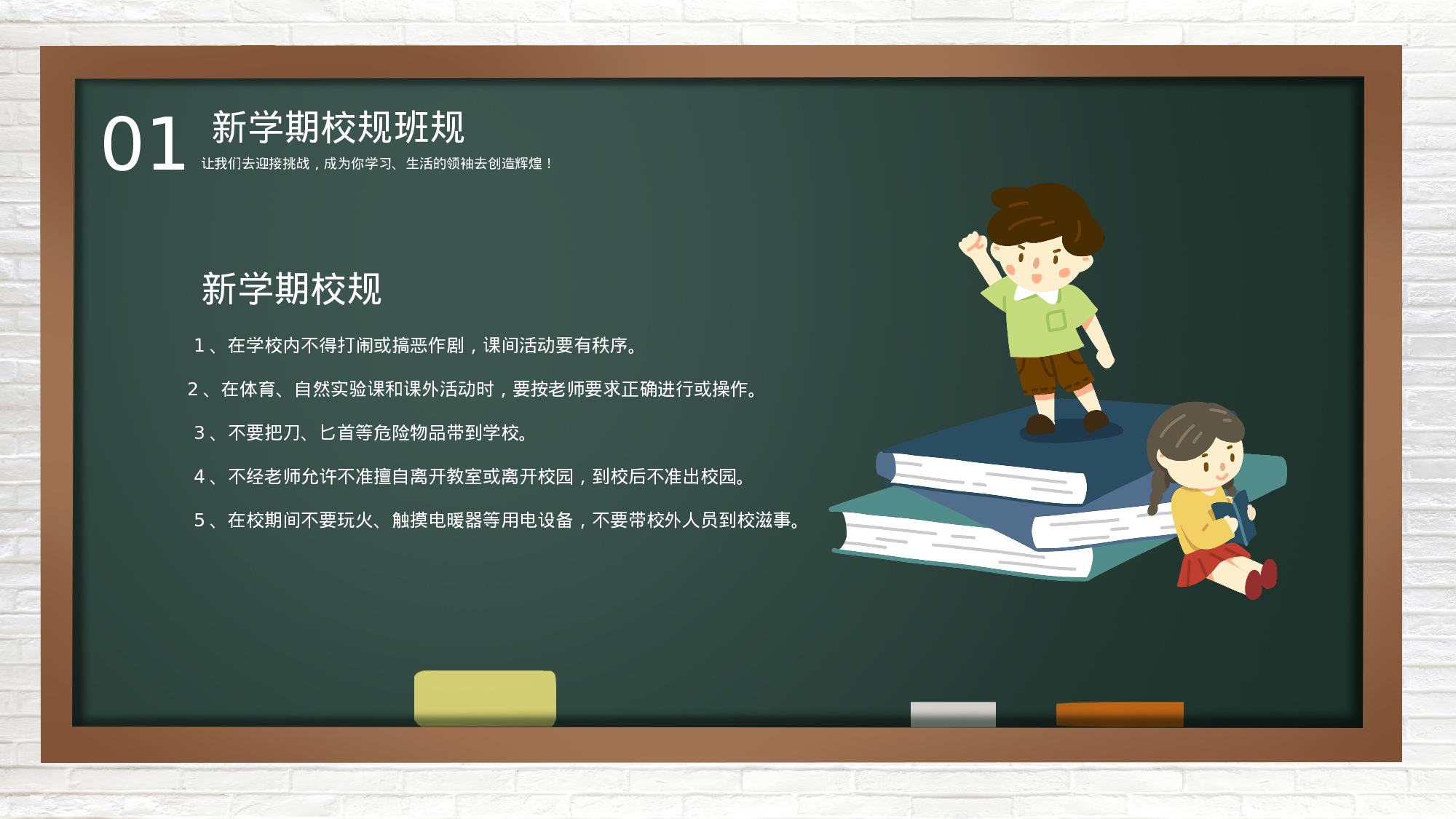 01 新学期校规班规

让我们去迎接挑战，成为你学习、生活的领袖去创造辉煌！

新学期校规

1、在学校内不得打闹或搞恶作剧，课间活动要有秩序。

2、在体育、自然实验课和课外活动时，要按老师要求正确进行或操作。

3、不要把刀、匕首等危险物品带到学校。

4、不经老师允许不准擅自离开教室或离开校园，到校后不准出校园。

5、在校期间不要玩火、触摸电暖器等用电设备，不要带校外人员到校滋事。